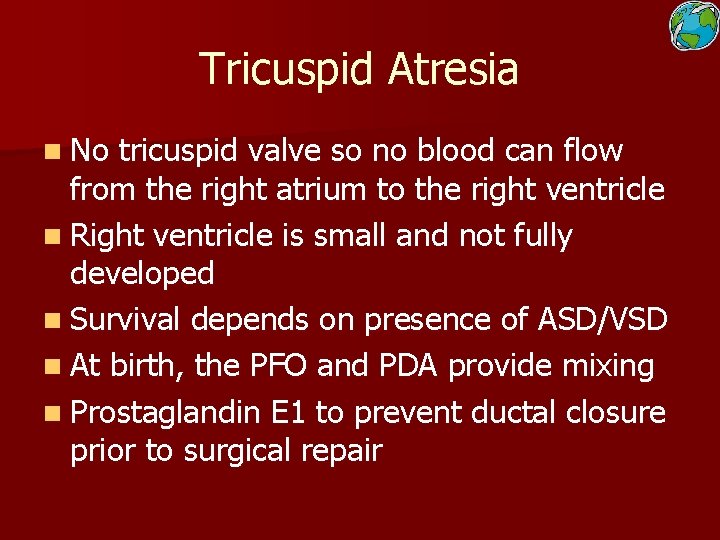 Tricuspid Atresia

- No tricuspid valve so no blood can flow from the right atrium to the right ventricle
- Right ventricle is small and not fully developed
- Survival depends on presence of ASD/VSD
- At birth, the PFO and PDA provide mixing
- Prostaglandin E1 to prevent ductal closure prior to surgical repair